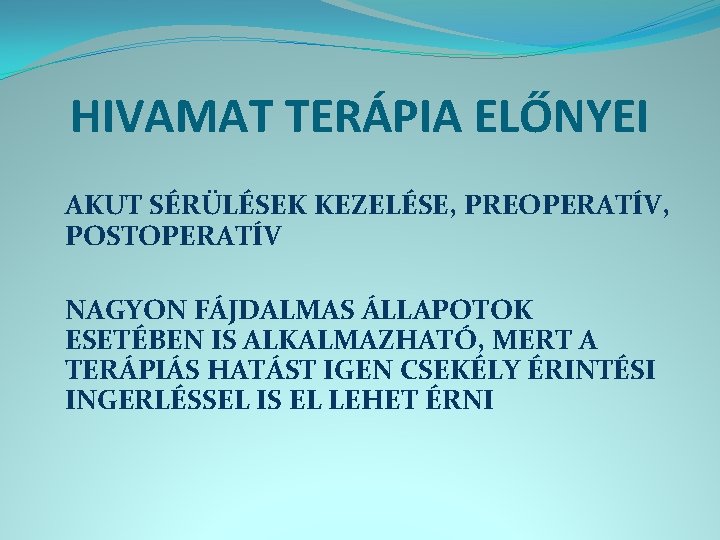 HIVAMAT TERÁPIA ELŐNYEI

AKUT SÉRÜLÉSEK KEZELÉSE, PREOPERATÍV, POSTOPERATÍV

NAGYON FÁJDALMAS ÁLLAPOTOK ESETÉBEN IS ALKALMAZHATÓ, MERT A TERÁPIÁS HATÁST IGEN CSEKÉLY ÉRINTÉSI INGERLÉSSEL IS EL LEHET ÉRNI